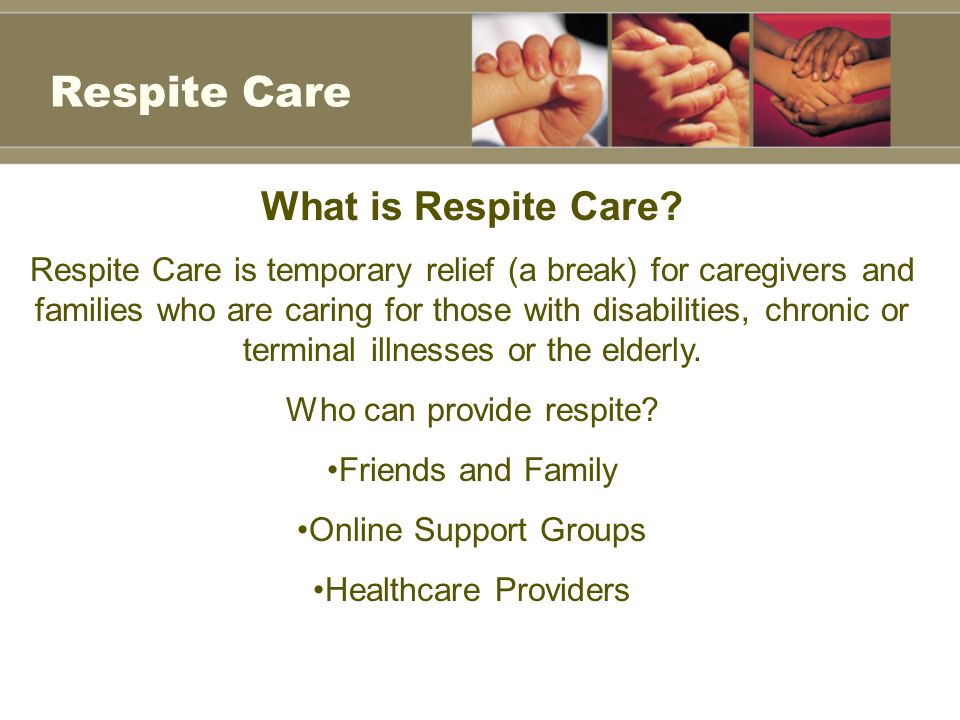 Respite Care

What is Respite Care?

Respite Care is temporary relief (a break) for caregivers and families who are caring for those with disabilities, chronic or terminal illnesses or the elderly.

Who can provide respite?

•Friends and Family

•Online Support Groups

•Healthcare Providers